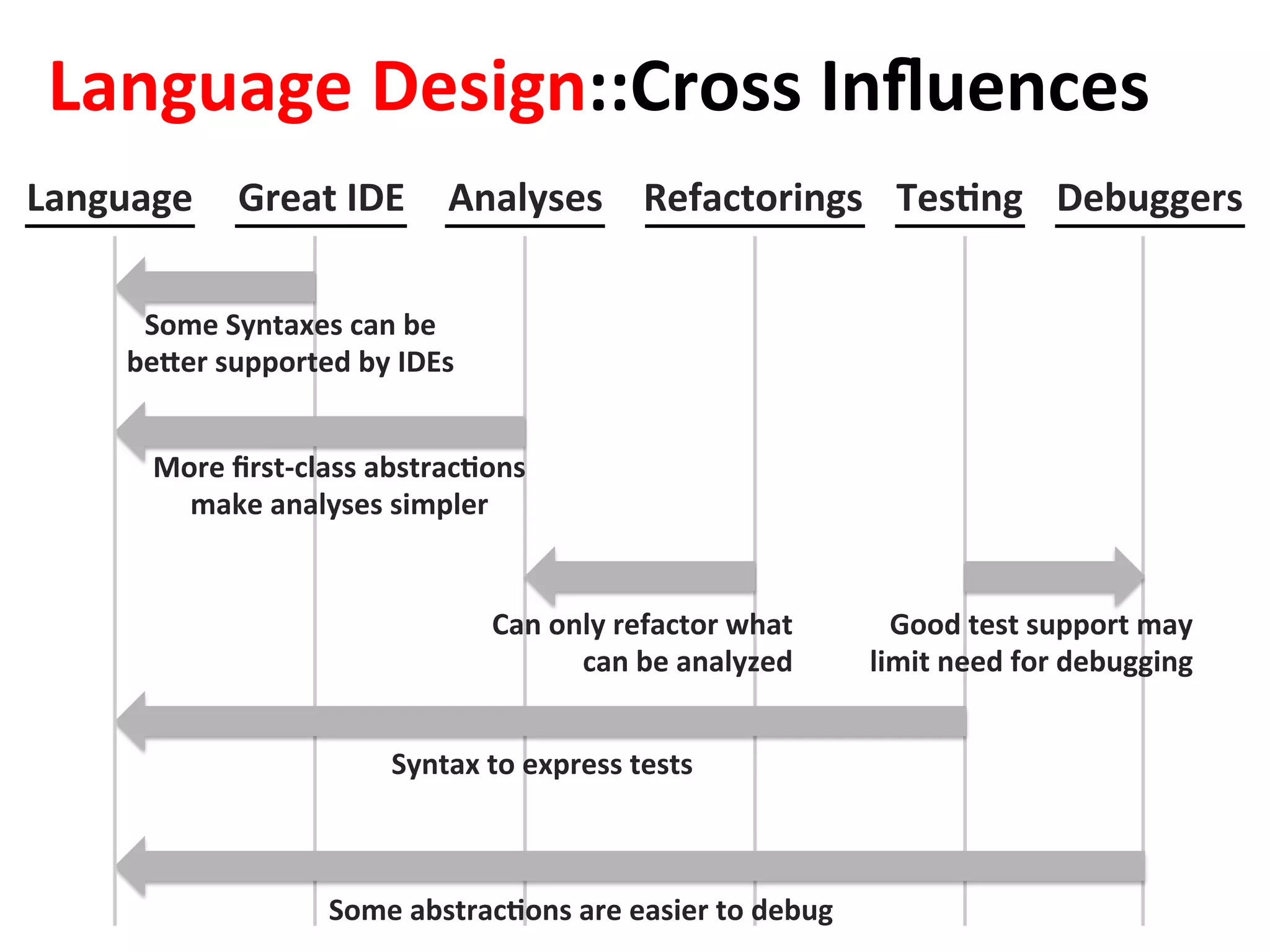 Language Design::Cross Influences

Language Great IDE Analyses Refactorings Testing Debuggers

Some Syntaxes can be better supported by IDEs

More first-class abstractions make analyses simpler

Can only refactor what can be analyzed

Good test support may limit need for debugging

Syntax to express tests

Some abstractions are easier to debug